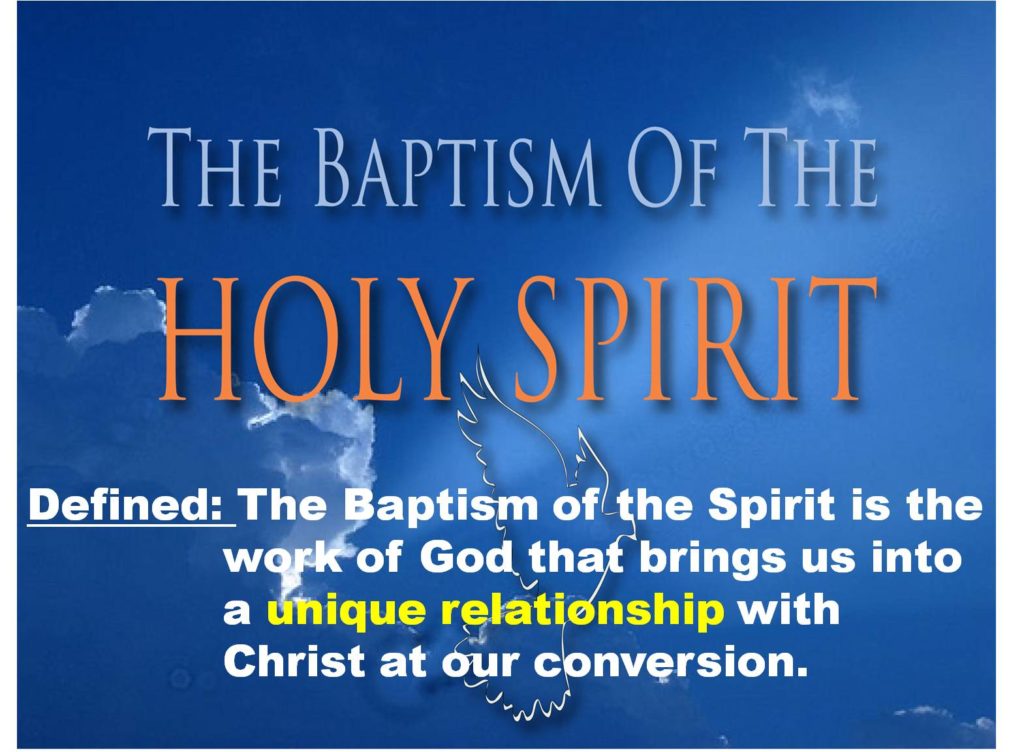 THE BAPTISM OF THE
HOLY SPIRIT

Defined: The Baptism of the Spirit is the work of God that brings us into a unique relationship with Christ at our conversion.